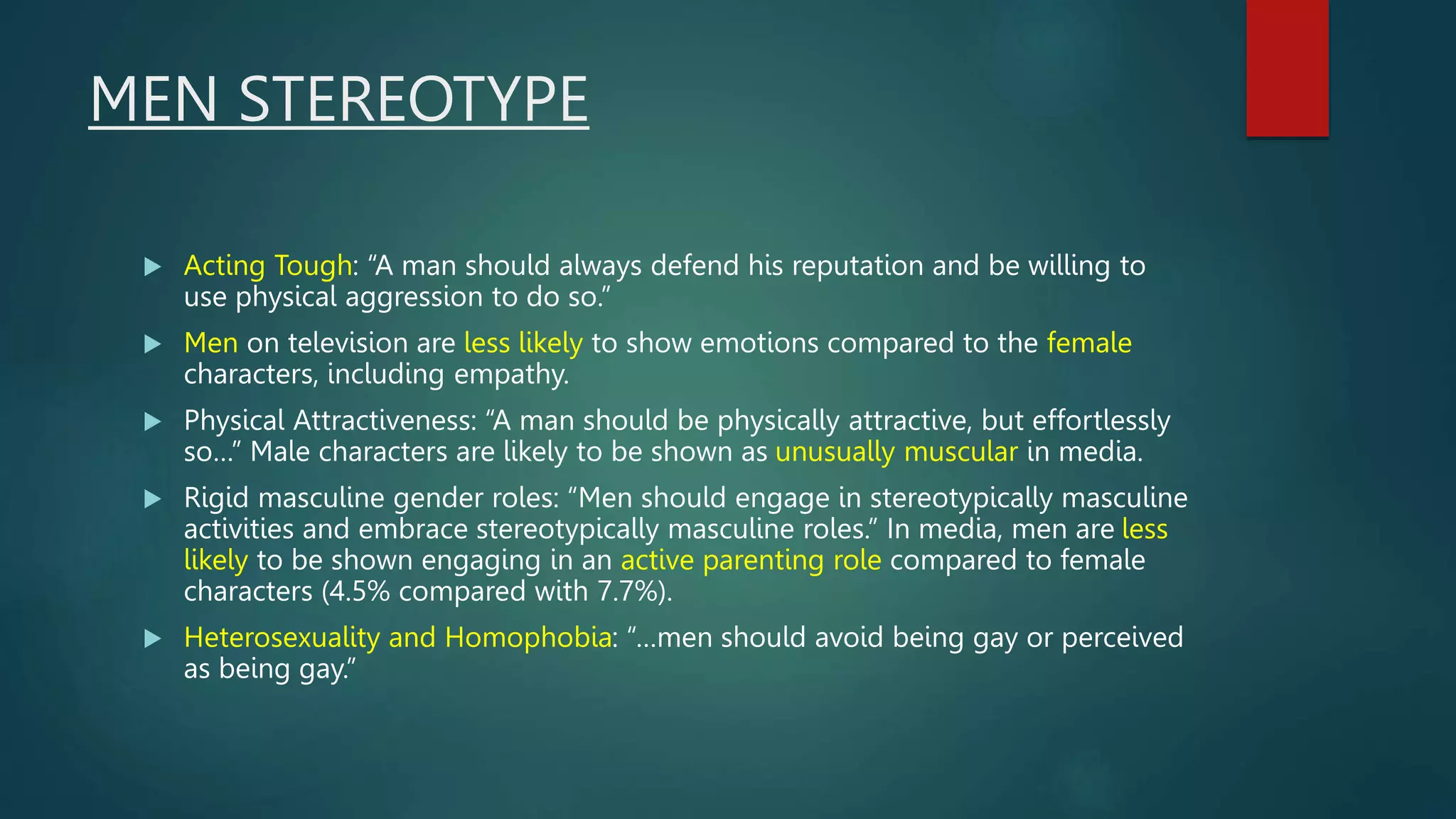 MEN STEREOTYPE

▶ Acting Tough: “A man should always defend his reputation and be willing to use physical aggression to do so.”

▶ Men on television are less likely to show emotions compared to the female characters, including empathy.

▶ Physical Attractiveness: “A man should be physically attractive, but effortlessly so…” Male characters are likely to be shown as unusually muscular in media.

▶ Rigid masculine gender roles: “Men should engage in stereotypically masculine activities and embrace stereotypically masculine roles.” In media, men are less likely to be shown engaging in an active parenting role compared to female characters (4.5% compared with 7.7%).

▶ Heterosexuality and Homophobia: “…men should avoid being gay or perceived as being gay.”